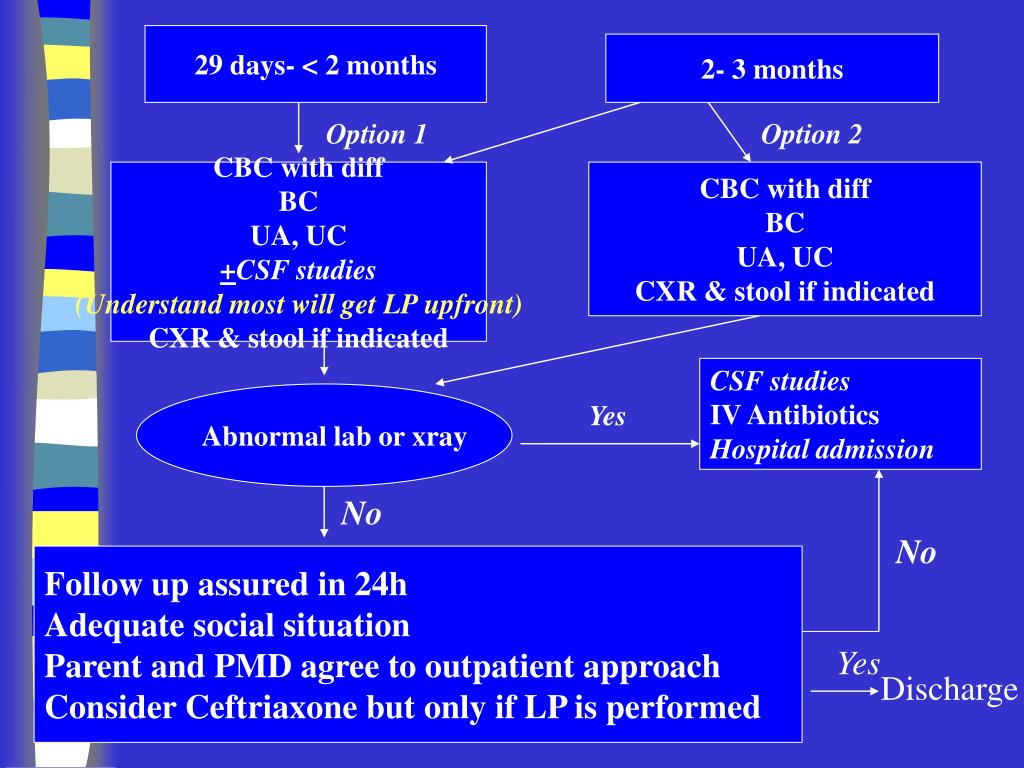 29 days- < 2 months

2- 3 months

Option 1

Option 2

CBC with diff
BC
UA, UC
+CSF studies
(Understand most will get LP upfront)
CXR & stool if indicated

CBC with diff
BC
UA, UC
CXR & stool if indicated

Abnormal lab or xray

Yes

CSF studies
IV Antibiotics
Hospital admission

No

No

Follow up assured in 24h
Adequate social situation
Parent and PMD agree to outpatient approach
Consider Ceftriaxone but only if LP is performed

Yes

Discharge